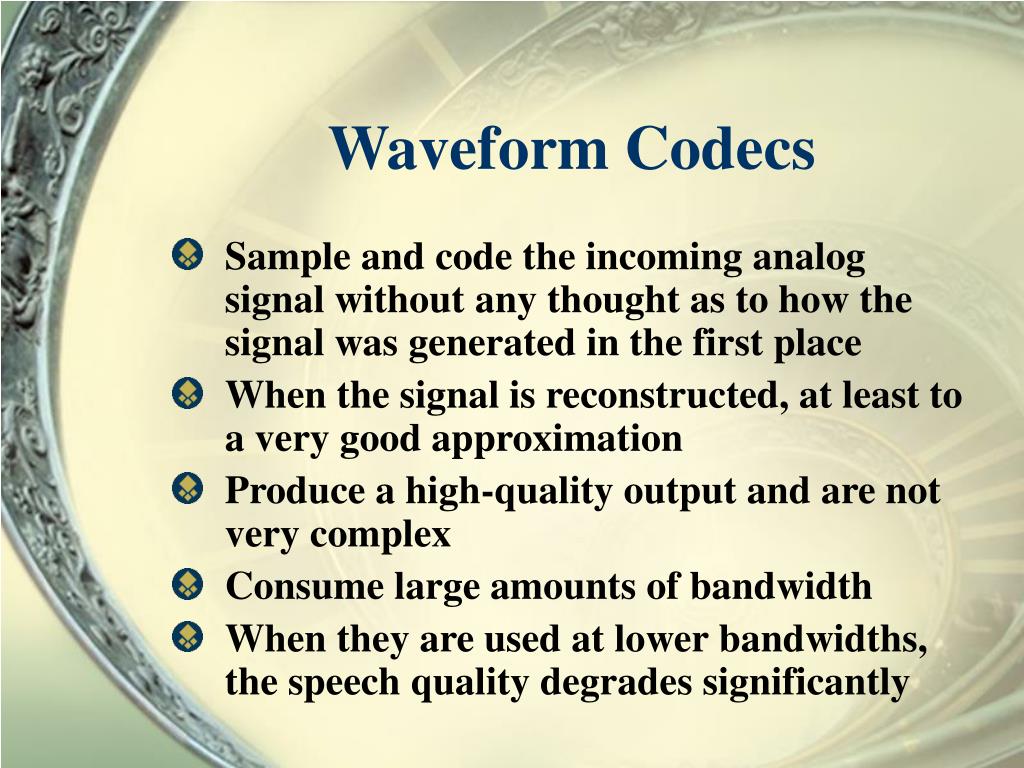 Waveform Codecs

Sample and code the incoming analog signal without any thought as to how the signal was generated in the first place

When the signal is reconstructed, at least to a very good approximation

Produce a high-quality output and are not very complex

Consume large amounts of bandwidth

When they are used at lower bandwidths, the speech quality degrades significantly